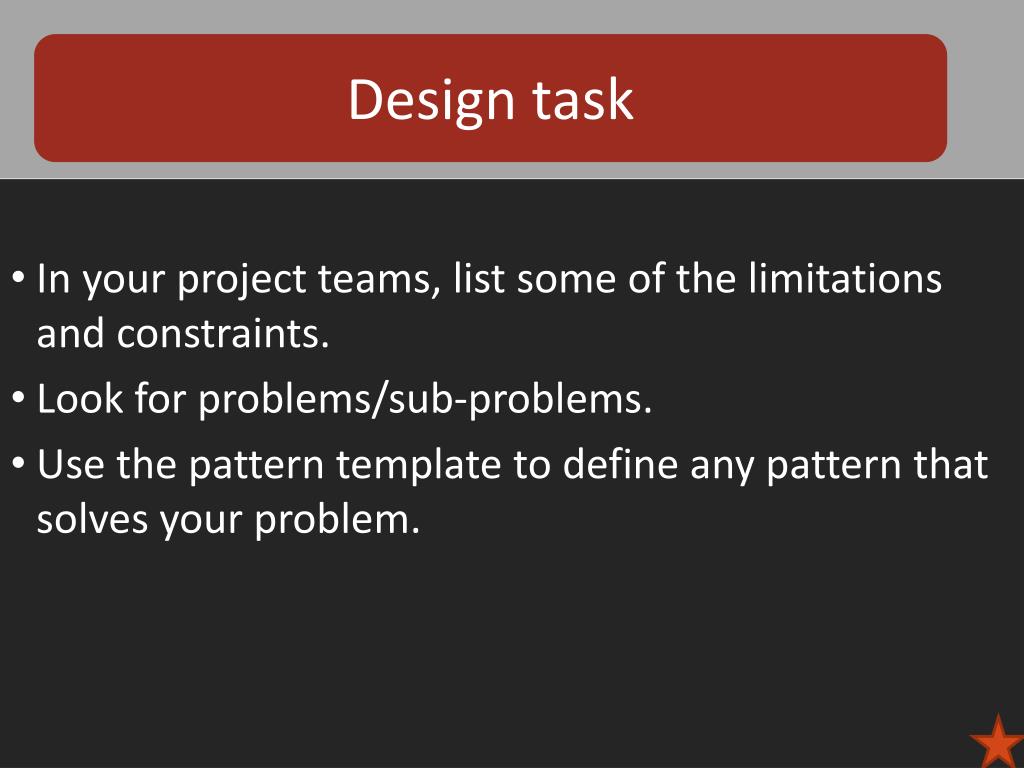 Design task

• In your project teams, list some of the limitations and constraints.
• Look for problems/sub-problems.
• Use the pattern template to define any pattern that solves your problem.